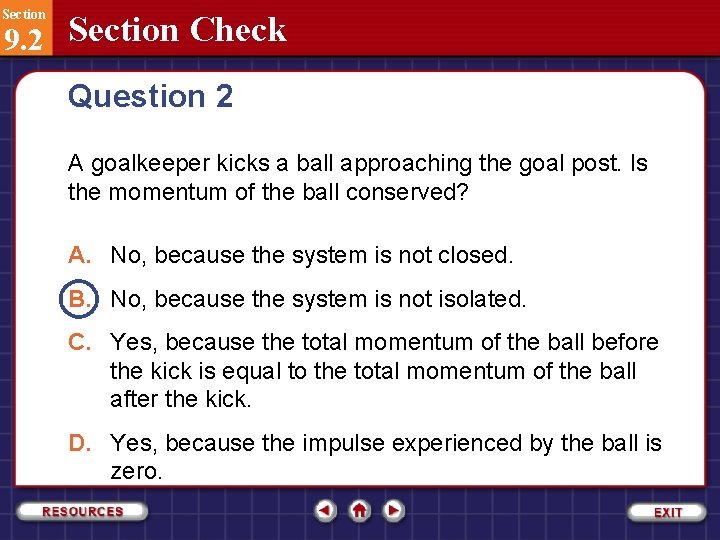 Section
9.2
Section Check

Question 2

A goalkeeper kicks a ball approaching the goal post. Is the momentum of the ball conserved?

A. No, because the system is not closed.

B. No, because the system is not isolated.

C. Yes, because the total momentum of the ball before the kick is equal to the total momentum of the ball after the kick.

D. Yes, because the impulse experienced by the ball is zero.

RESOURCES

EXIT